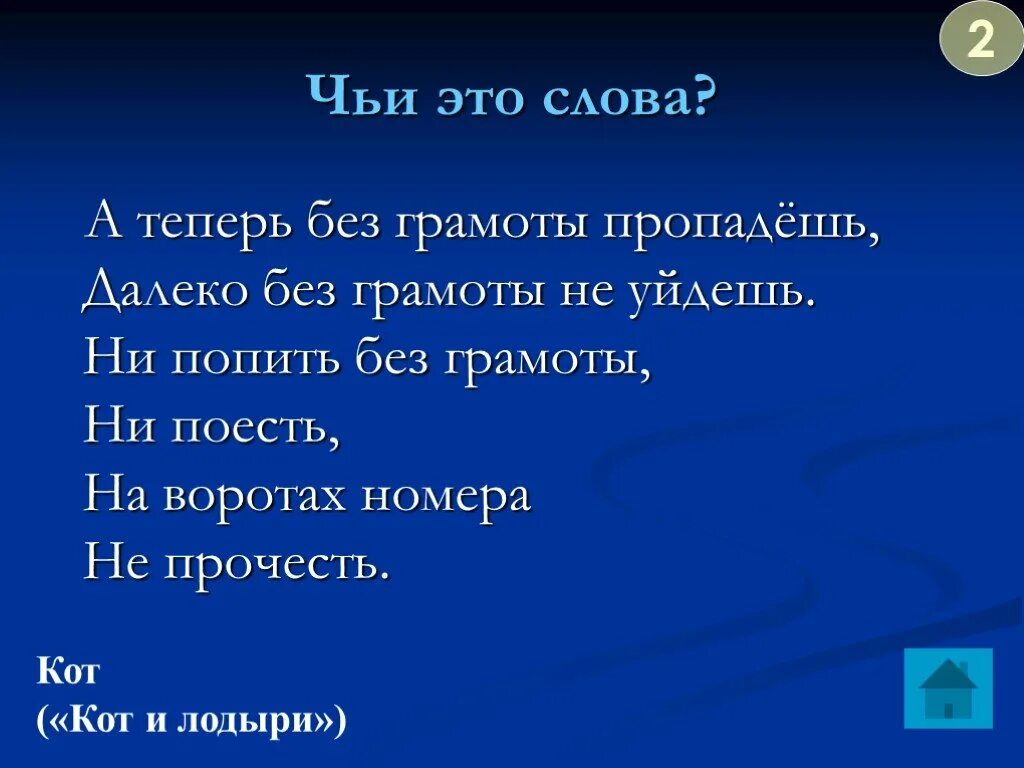 2

Чьи это слова?

А теперь без грамоты пропадёшь,
Далеко без грамоты не уйдешь.
Ни попить без грамоты,
Ни поесть,
На воротах номера
Не прочесть.

Кот
(«Кот и лодыри»)